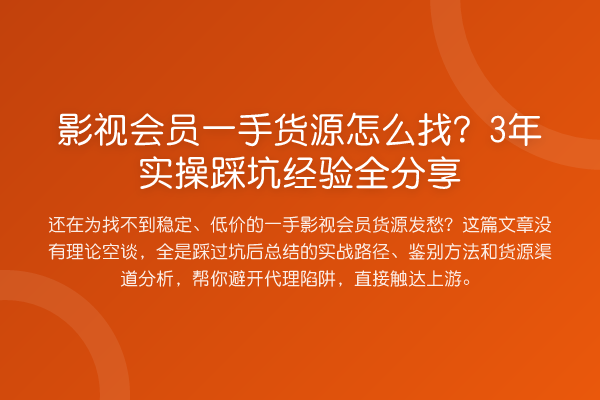 影视会员一手货源怎么找？3年实操踩坑经验全分享

还在为找不到稳定、低价的一手影视会员货源发愁？这篇文章没有理论空谈，全是踩过坑后总结的实战路径、鉴别方法和货源渠道分析，帮你避开代理陷阱，直接触达上游。